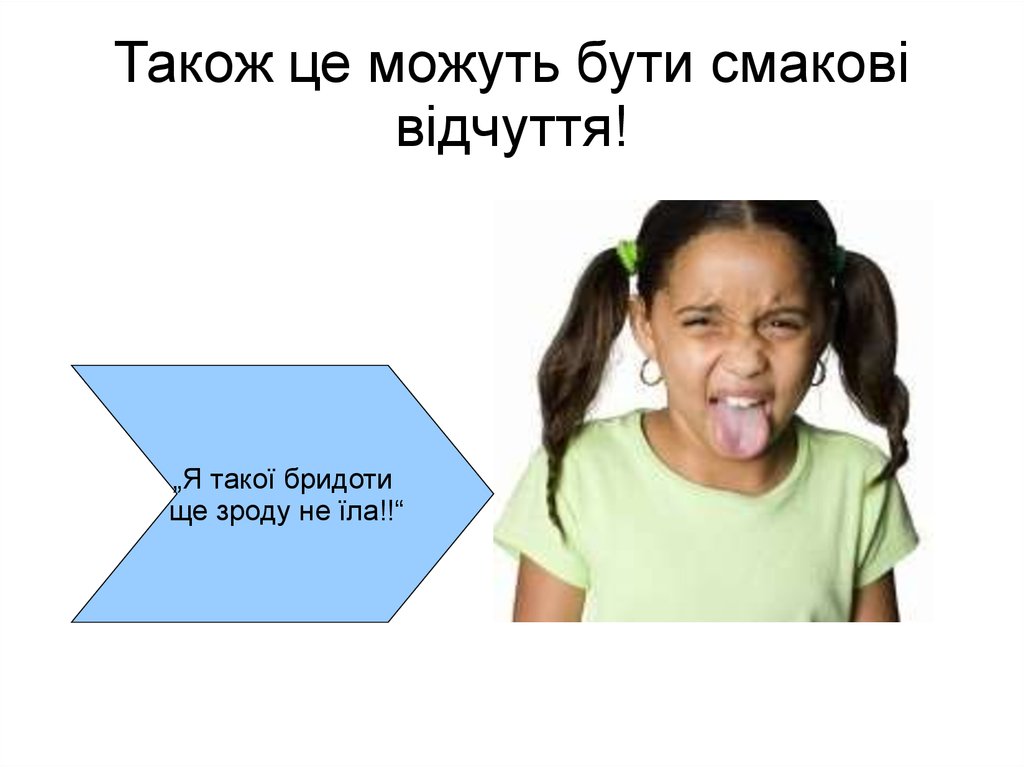 Також це можуть бути смакові відчуття!

„Я такої бридоти ще зроду не їла!!“